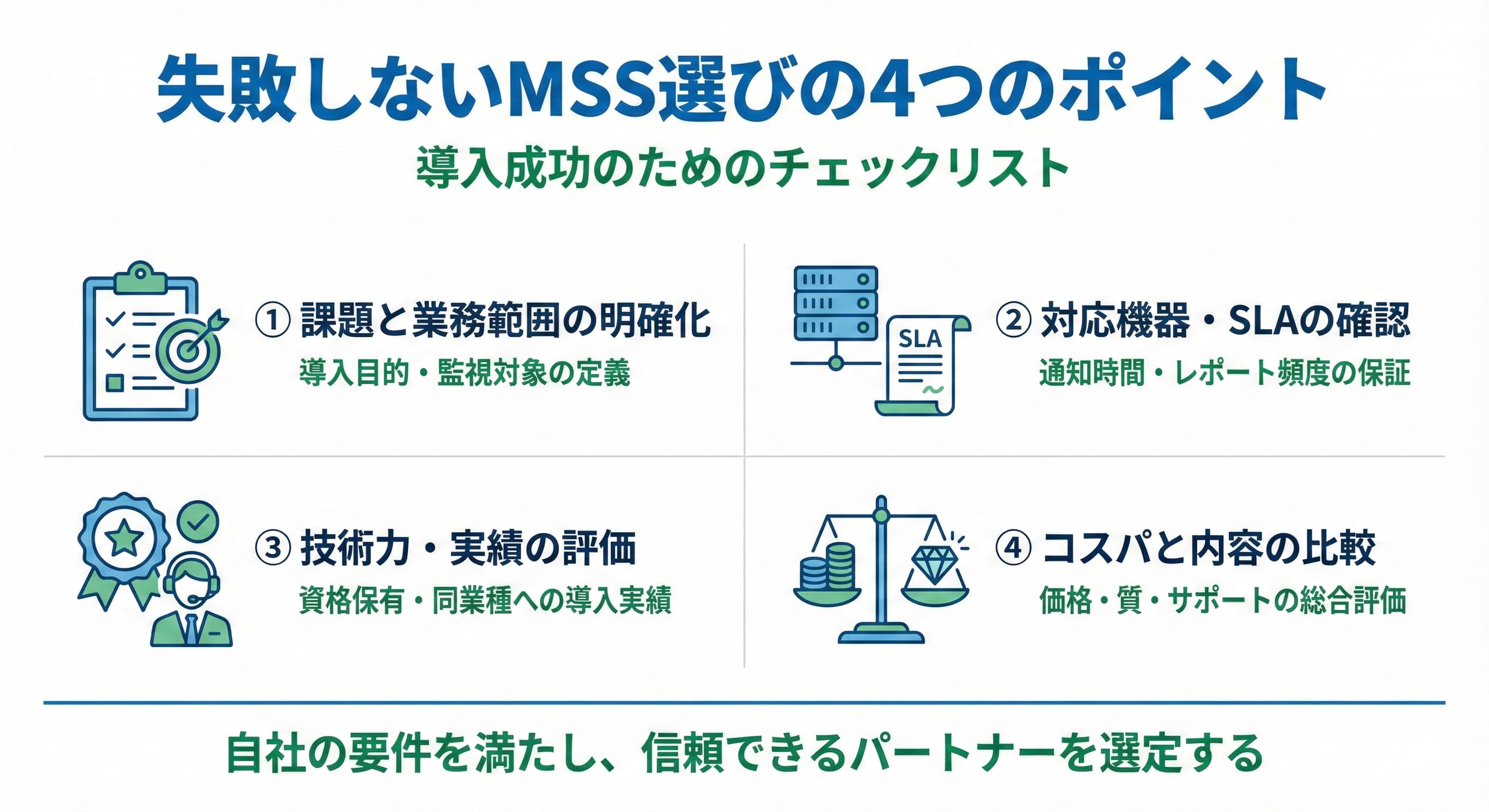 失敗しないMSS選びの4つのポイント

導入成功のためのチェックリスト

① 課題と業務範囲の明確化

導入目的・監視対象の定義

SLA

② 対応機器・SLAの確認

通知時間・レポート頻度の保証

③ 技術力・実績の評価

資格保有・同業種への導入実績

④ コスパと内容の比較

価格・質・サポートの総合評価

自社の要件を満たし、信頼できるパートナーを選定する